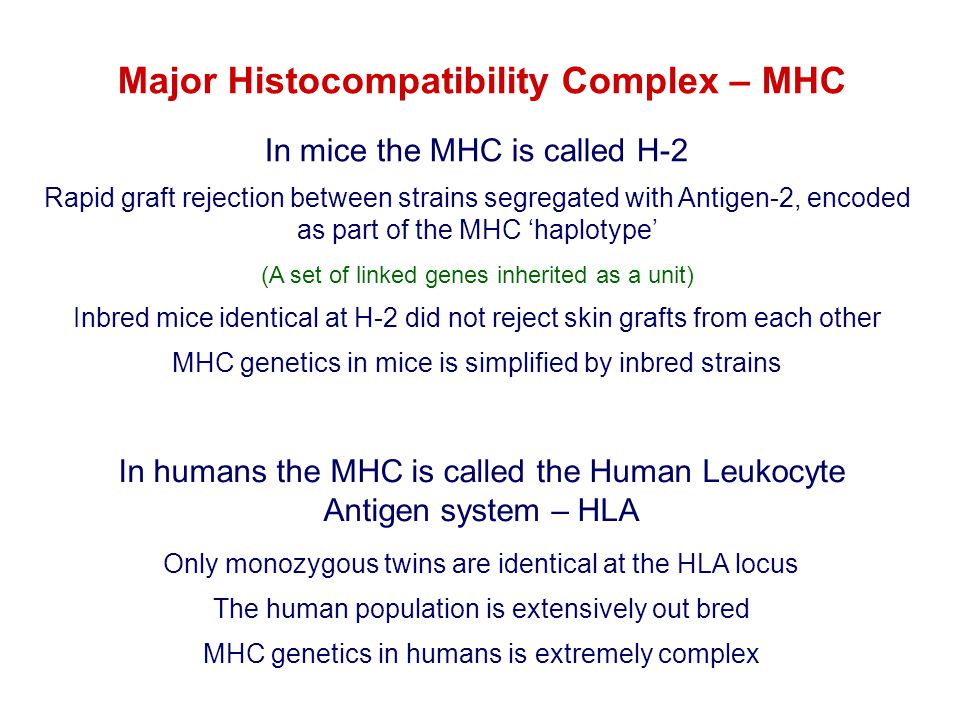 Major Histocompatibility Complex – MHC

In mice the MHC is called H-2

Rapid graft rejection between strains segregated with Antigen-2, encoded as part of the MHC ‘haplotype’

(A set of linked genes inherited as a unit)

Inbred mice identical at H-2 did not reject skin grafts from each other

MHC genetics in mice is simplified by inbred strains

In humans the MHC is called the Human Leukocyte Antigen system – HLA

Only monozygous twins are identical at the HLA locus

The human population is extensively out bred

MHC genetics in humans is extremely complex